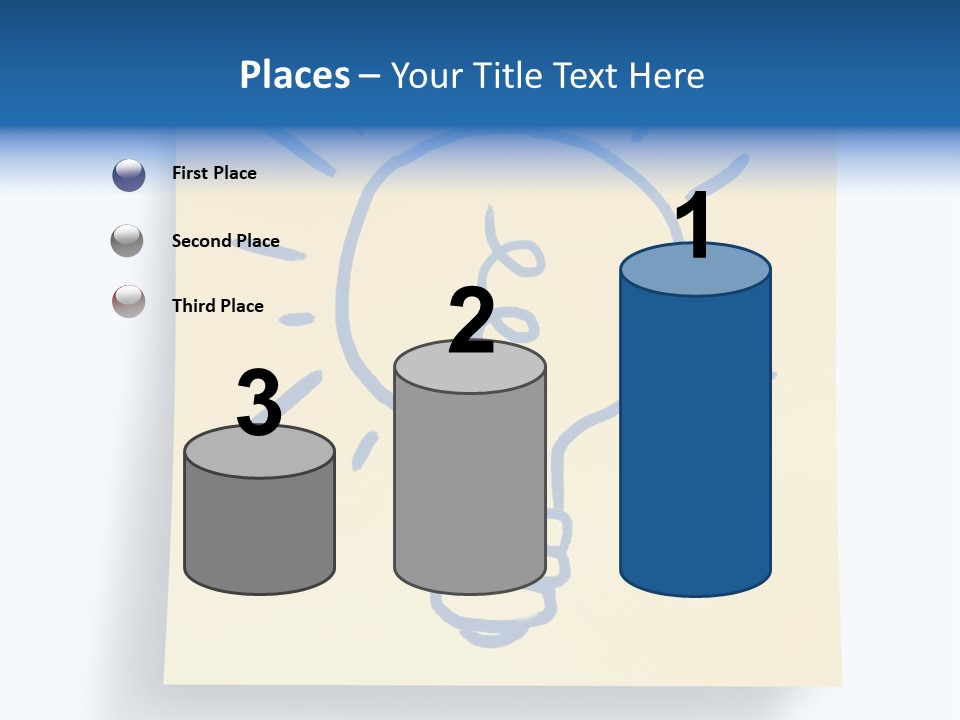 Places – Your Title Text Here

First Place

Second Place

Third Place

3

2

1